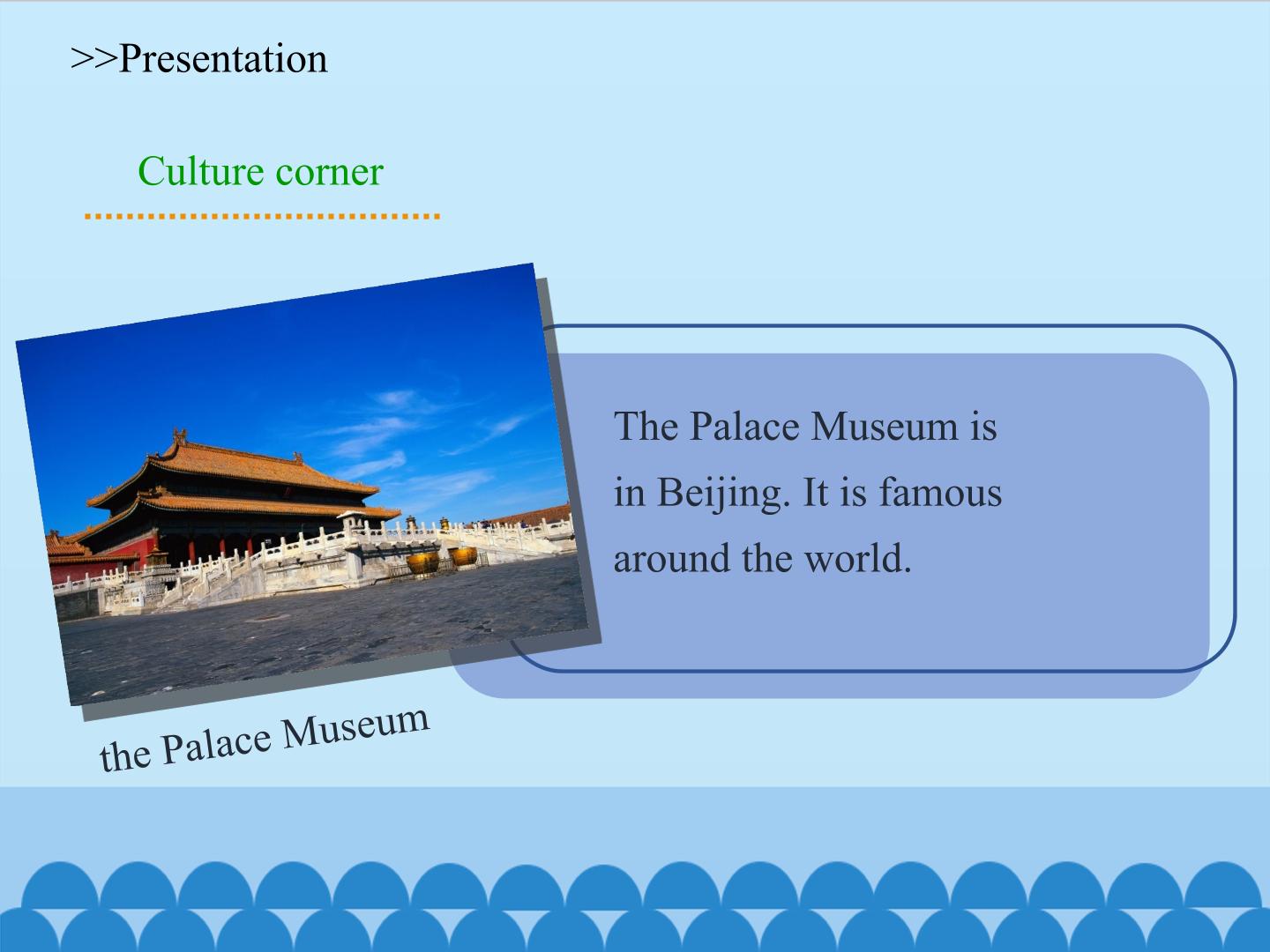 >>Presentation

Culture corner

The Palace Museum is in Beijing. It is famous around the world.

the Palace Museum